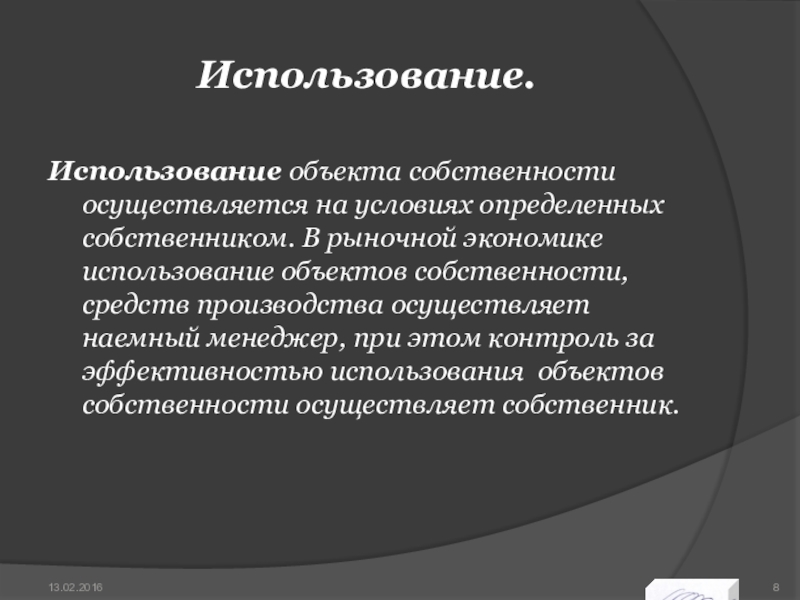 Использование.

Использование объекта собственности осуществляется на условиях определенных собственником. В рыночной экономике использование объектов собственности, средств производства осуществляет наемный менеджер, при этом контроль за эффективностью использования объектов собственности осуществляет собственник.

13.02.2016

8